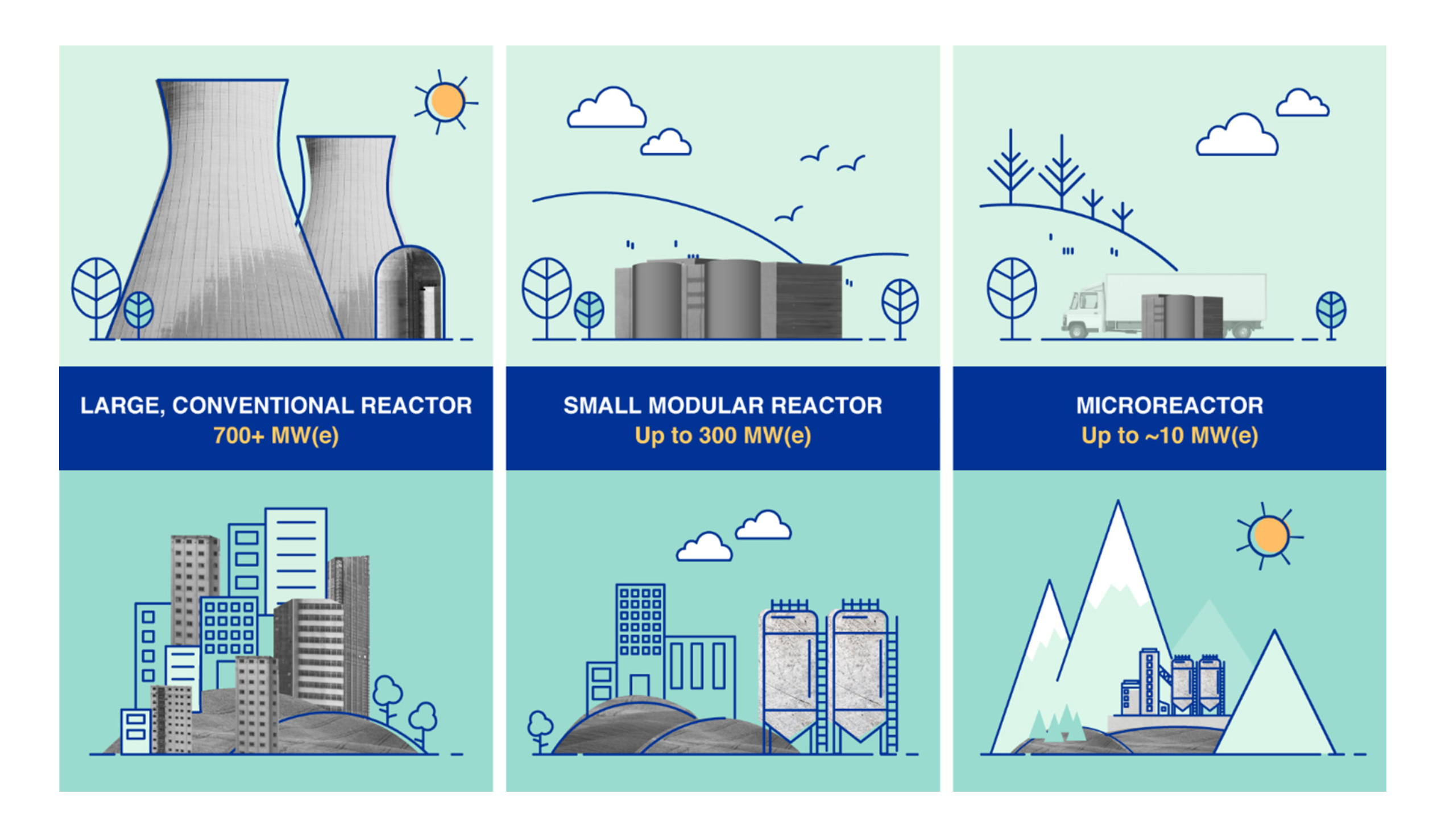 LARGE, CONVENTIONAL REACTOR
700+ MW(e)

SMALL MODULAR REACTOR
Up to 300 MW(e)

MICROREACTOR
Up to ~10 MW(e)